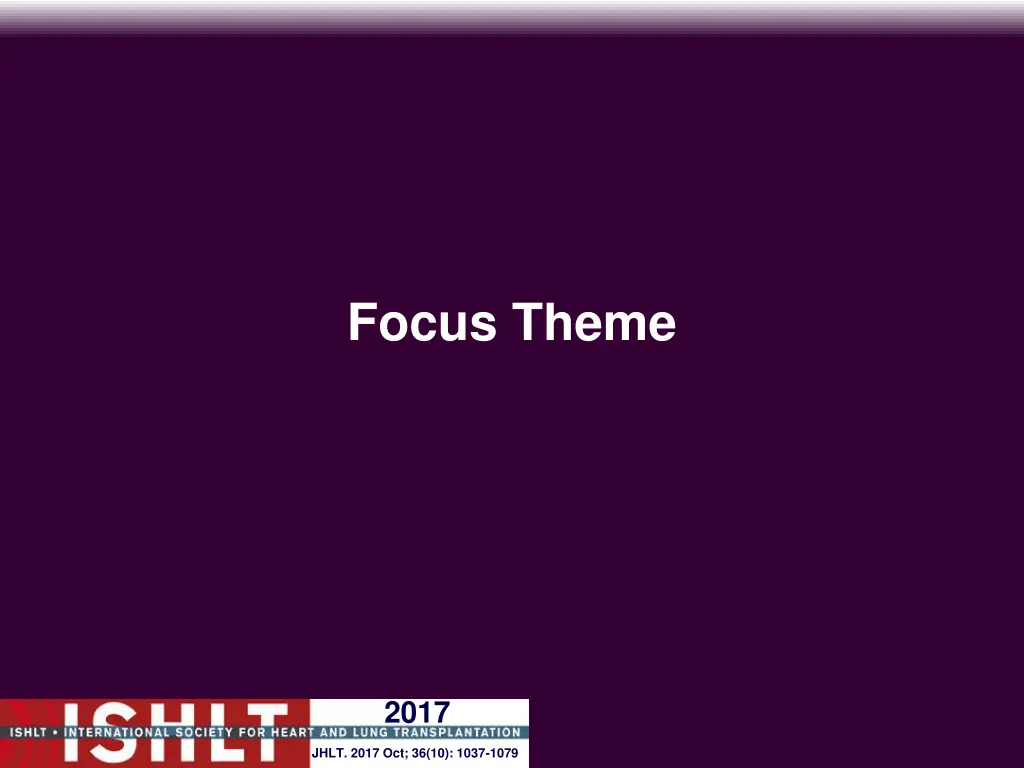 Focus Theme

ISHLT

2017

ISHLT • INTERNATIONAL SOCIETY FOR HEART AND LUNG TRANSPLANTATION

JHLT. 2017 Oct; 36(10): 1037-1079